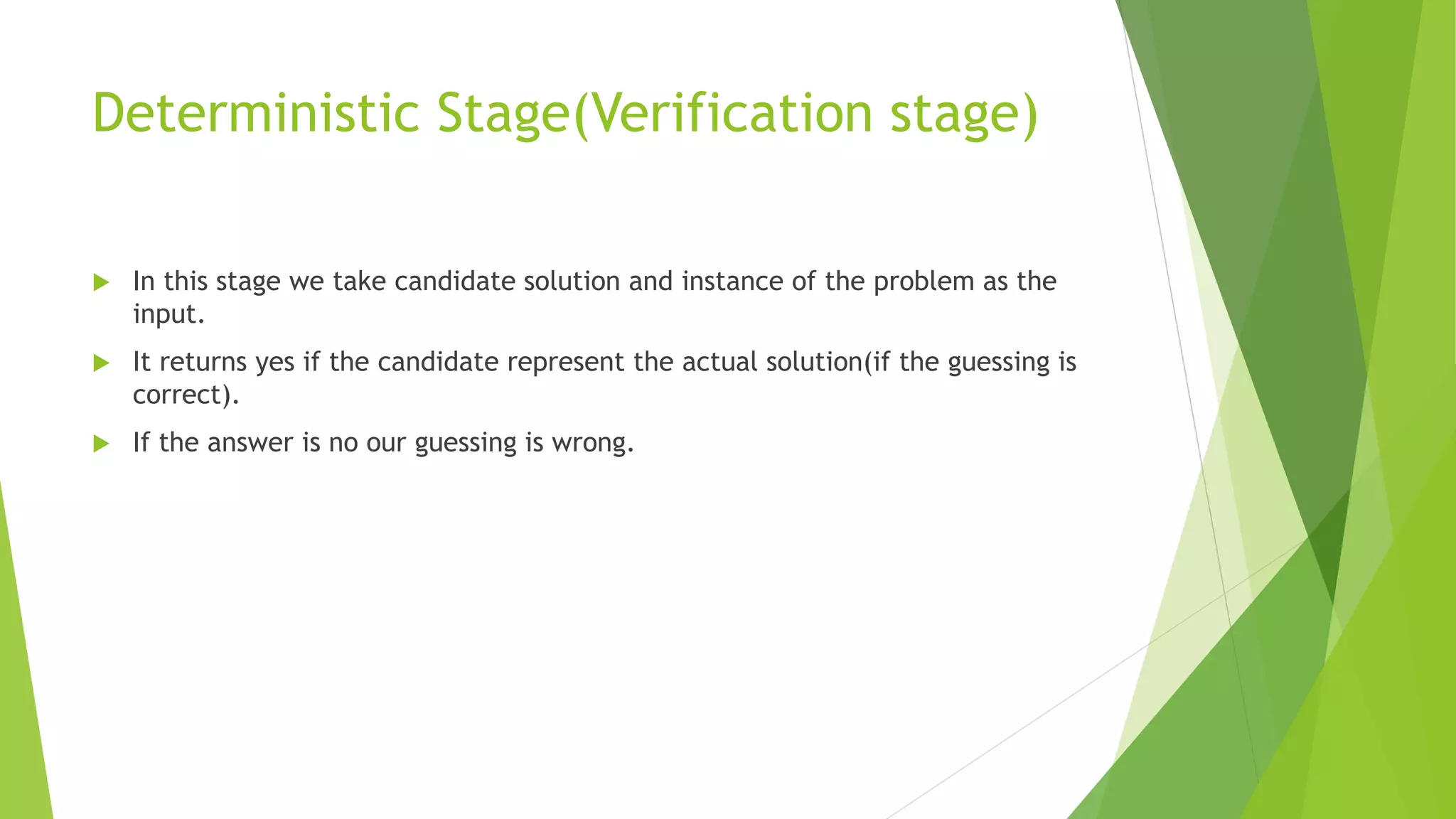 Deterministic Stage(Verification stage)

In this stage we take candidate solution and instance of the problem as the input.

It returns yes if the candidate represent the actual solution(if the guessing is correct).

If the answer is no our guessing is wrong.